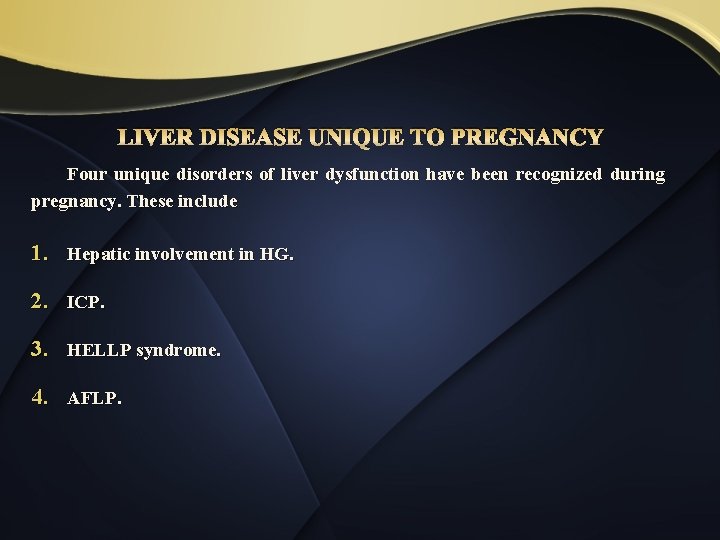 LIVER DISEASE UNIQUE TO PREGNANCY

Four unique disorders of liver dysfunction have been recognized during pregnancy. These include

1. Hepatic involvement in HG.

2. ICP.

3. HELLP syndrome.

4. AFLP.